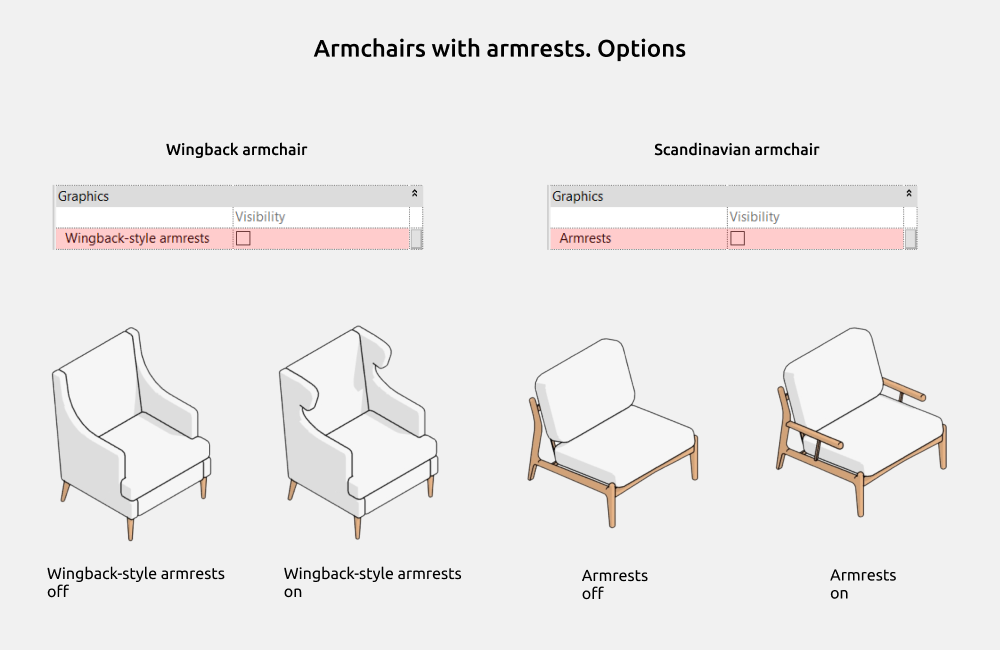 Armchairs with armrests. Options

Wingback armchair

| Graphics | |
|---|---|
| | Visibility |
| Wingback-style armrests | ☐ |

Scandinavian armchair

| Graphics | |
|---|---|
| | Visibility |
| Armrests | ☐ |

Wingback-style armrests off

Wingback-style armrests on

Armrests off

Armrests on